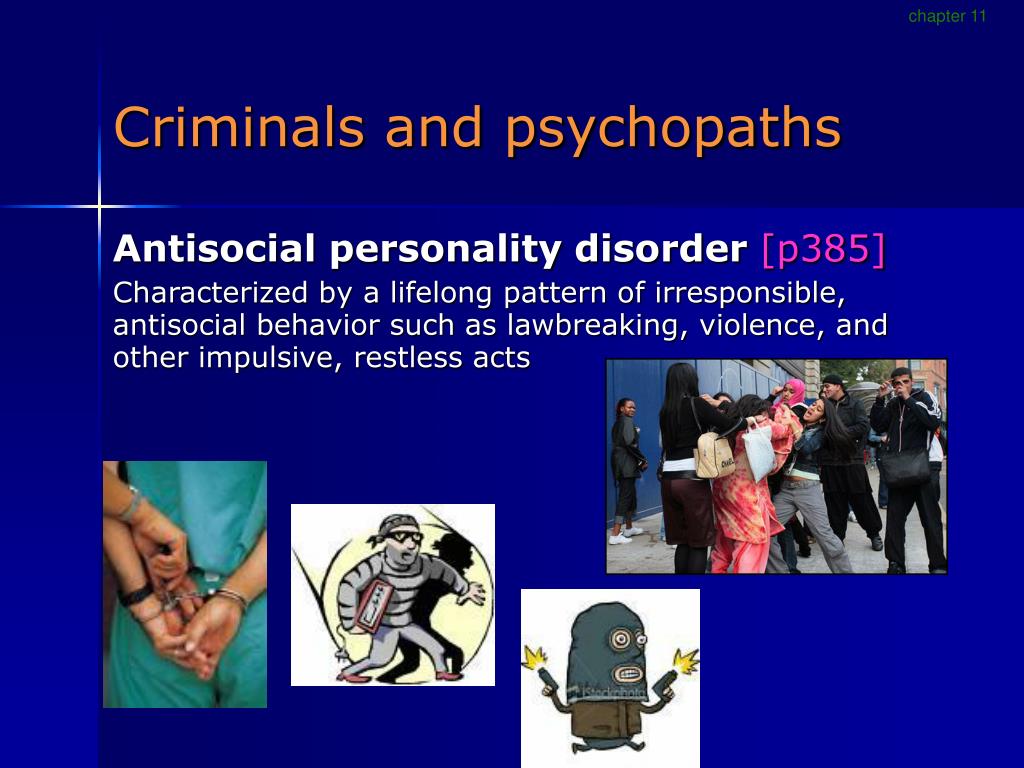 chapter 11

Criminals and psychopaths

Antisocial personality disorder [p385]

Characterized by a lifelong pattern of irresponsible, antisocial behavior such as lawbreaking, violence, and other impulsive, restless acts

iStockphoto